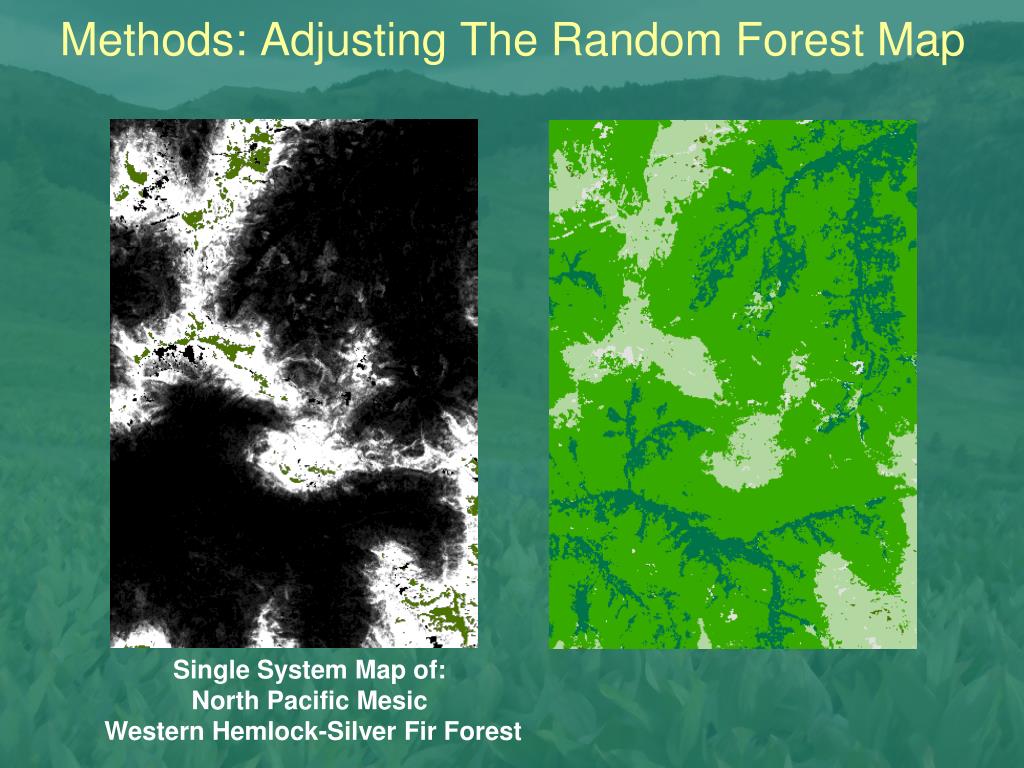 Methods: Adjusting The Random Forest Map

Single System Map of:
North Pacific Mesic
Western Hemlock-Silver Fir Forest